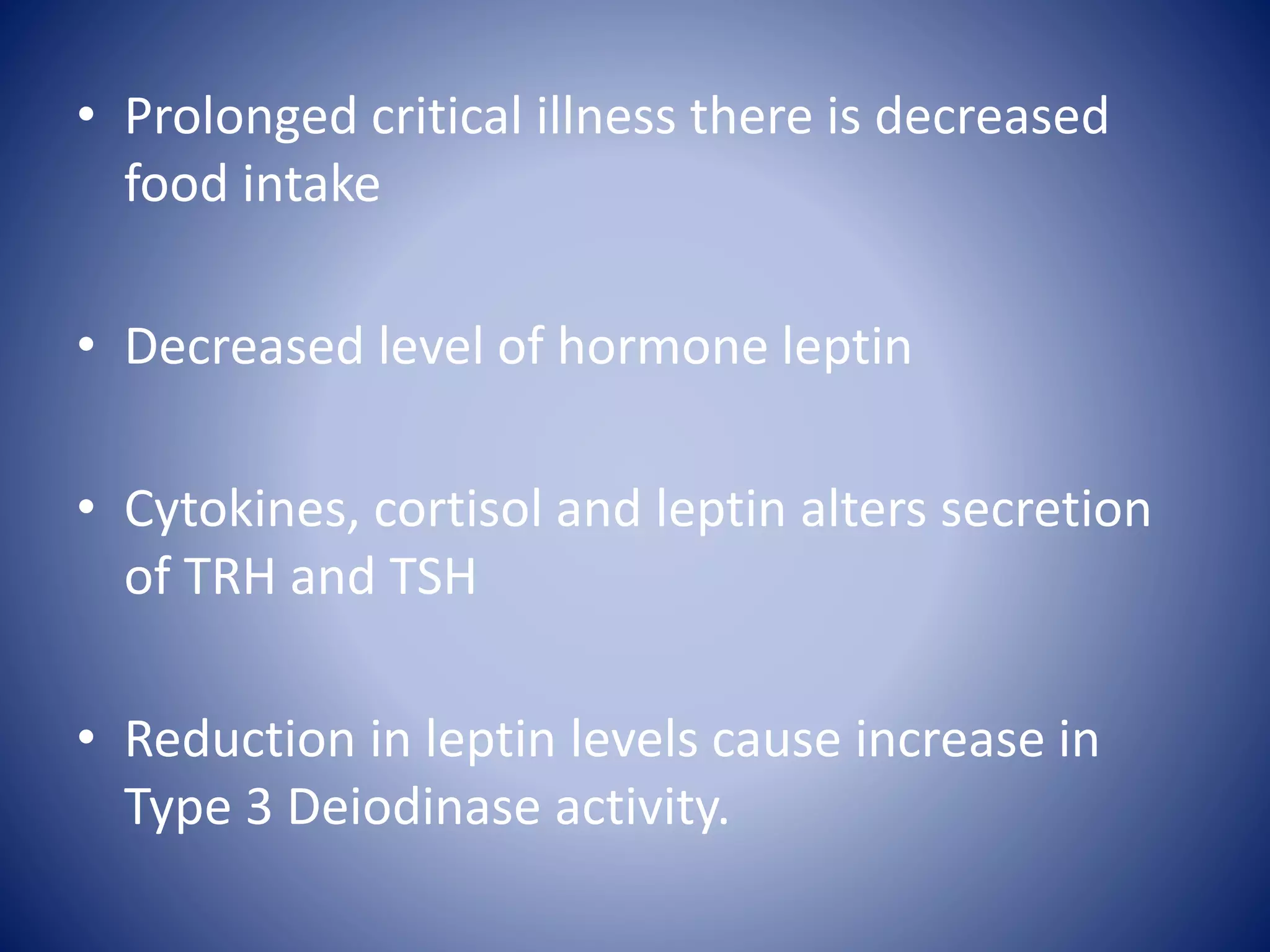 • Prolonged critical illness there is decreased food intake

• Decreased level of hormone leptin

• Cytokines, cortisol and leptin alters secretion of TRH and TSH

• Reduction in leptin levels cause increase in Type 3 Deiodinase activity.